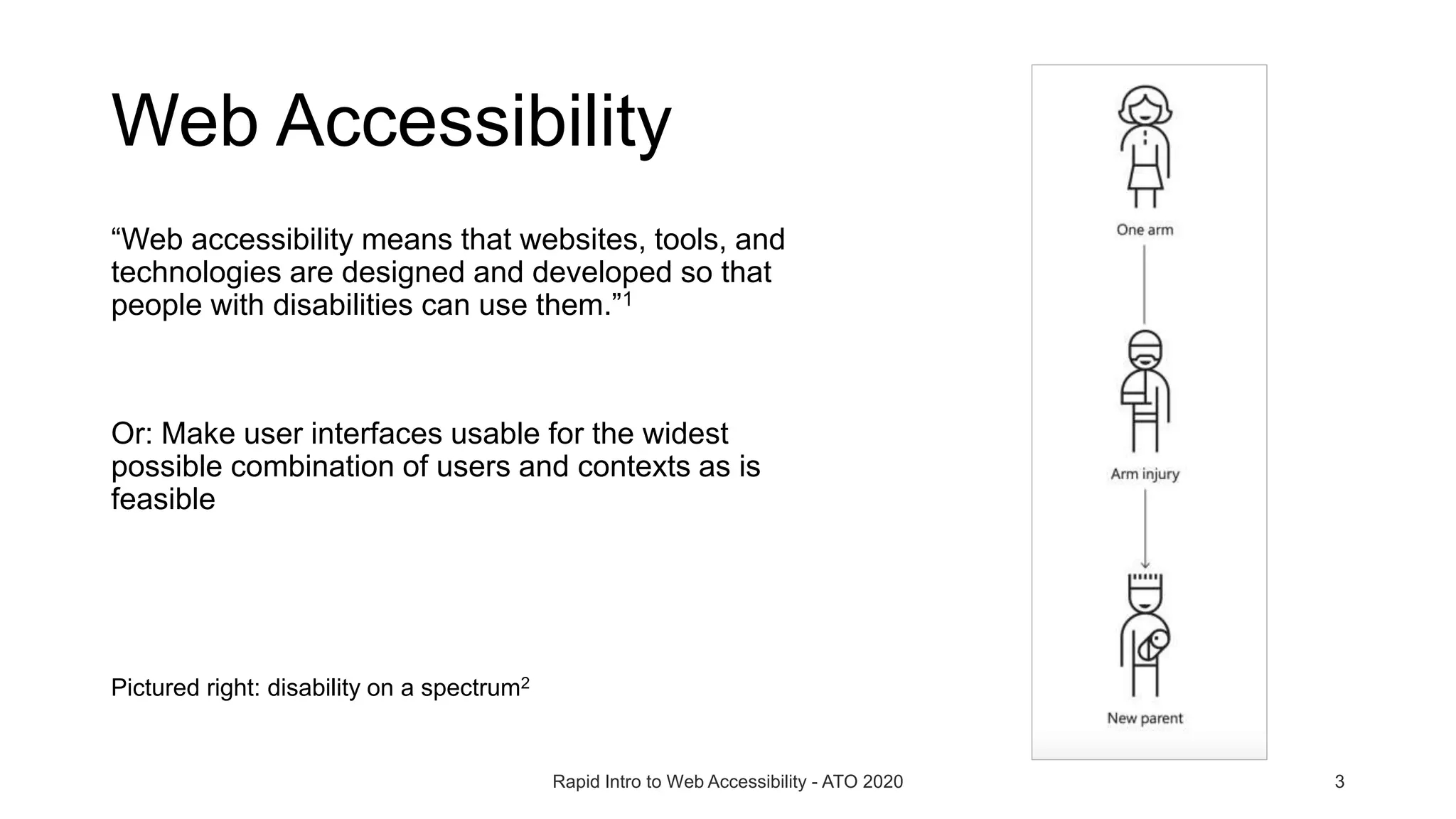 Web Accessibility

“Web accessibility means that websites, tools, and technologies are designed and developed so that people with disabilities can use them.”$^1$

Or: Make user interfaces usable for the widest possible combination of users and contexts as is feasible

Pictured right: disability on a spectrum$^2$

One arm

Arm injury

New parent

Rapid Intro to Web Accessibility - ATO 2020

3